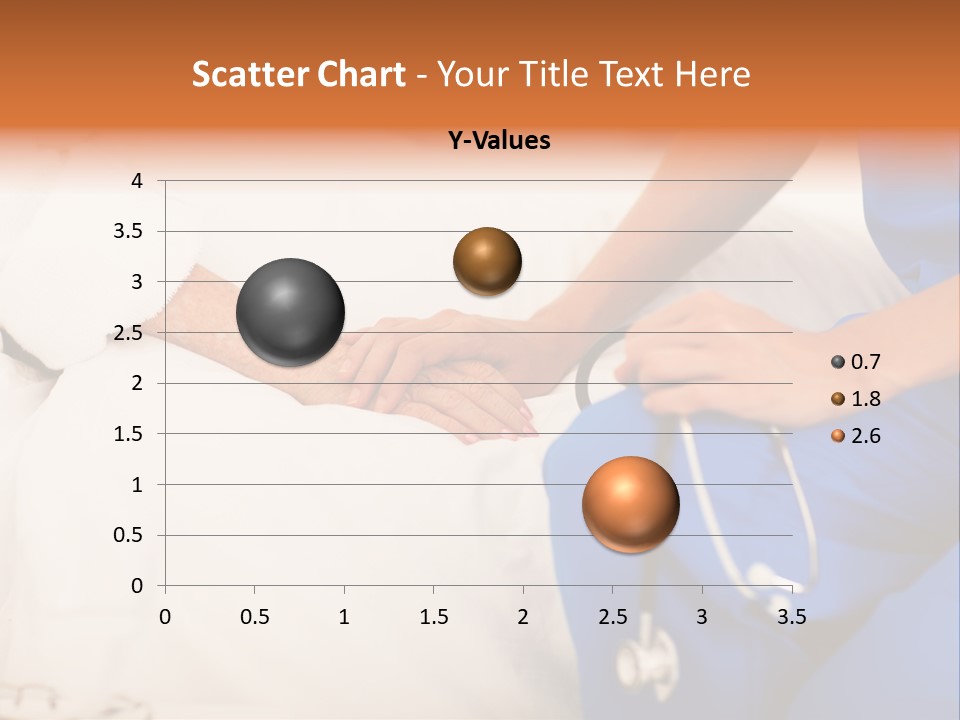 Scatter Chart - Your Title Text Here

Y-Values

4
3.5
3
2.5
2
1.5
1
0.5
0

0 0.5 1 1.5 2 2.5 3 3.5

0.7
1.8
2.6